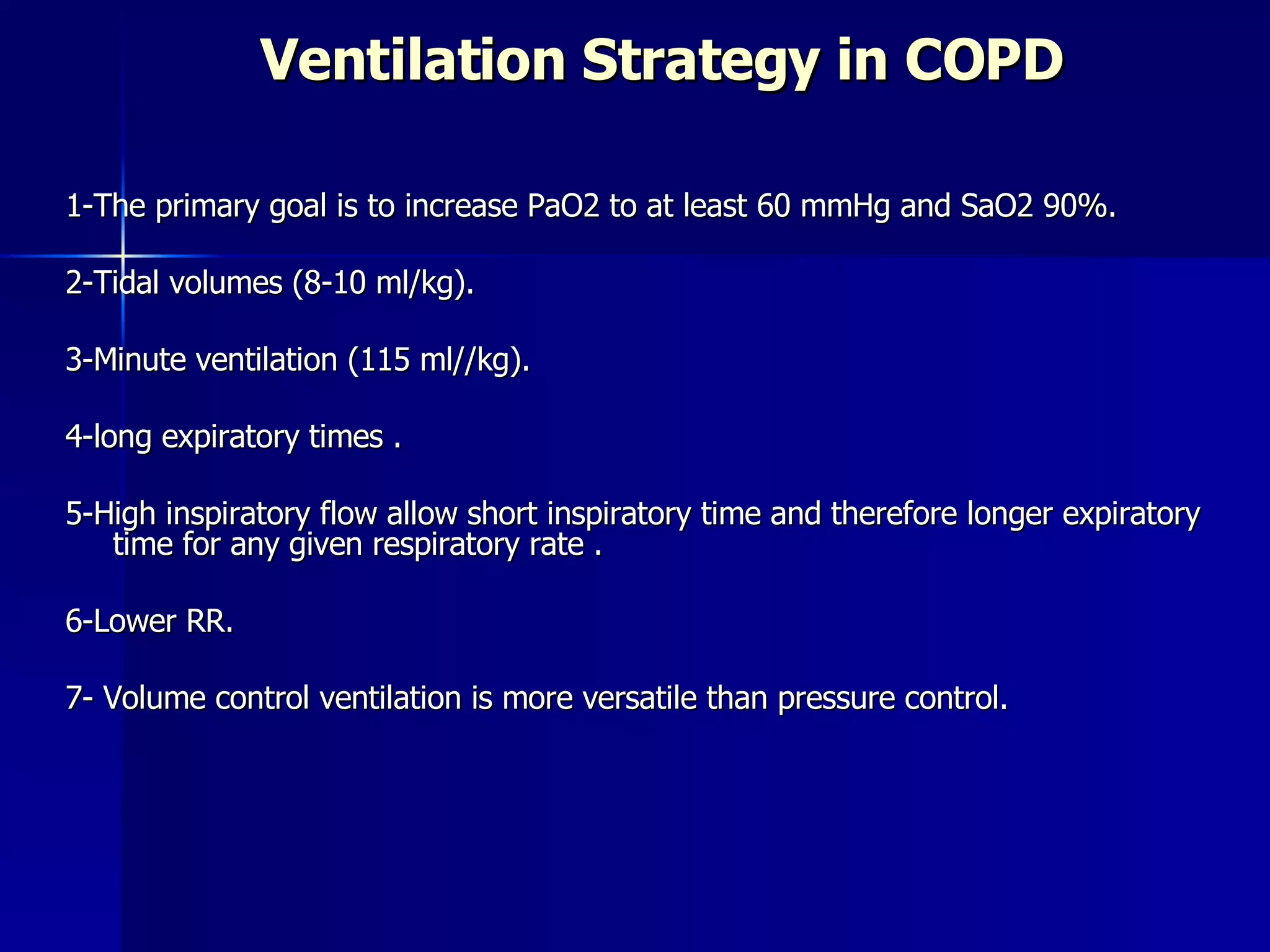 Ventilation Strategy in COPD

1-The primary goal is to increase PaO2 to at least 60 mmHg and SaO2 90%.

2-Tidal volumes (8-10 ml/kg).

3-Minute ventilation (115 ml//kg).

4-long expiratory times .

5-High inspiratory flow allow short inspiratory time and therefore longer expiratory time for any given respiratory rate .

6-Lower RR.

7- Volume control ventilation is more versatile than pressure control.